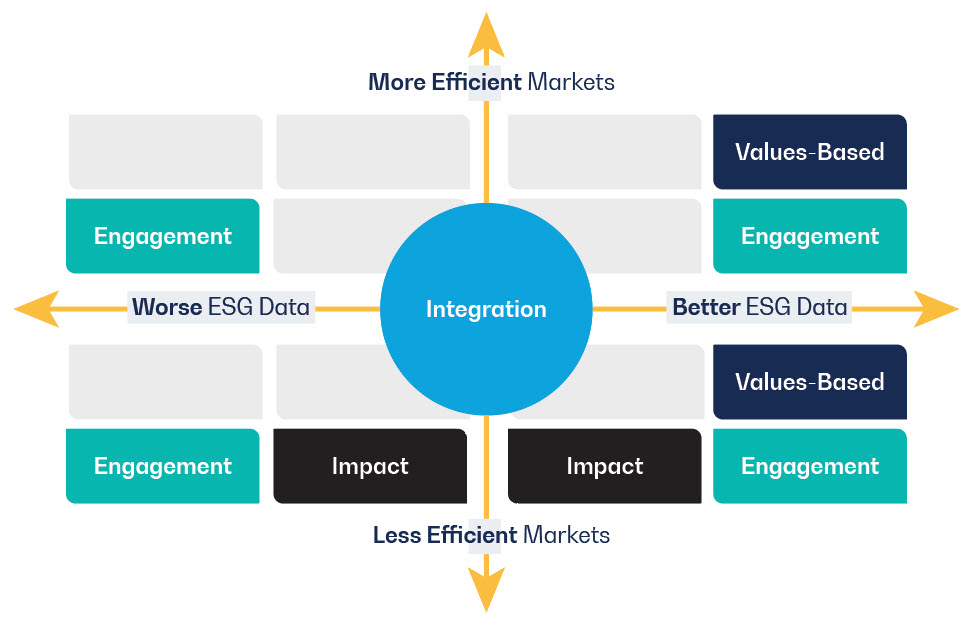 More Efficient Markets

Values-Based

Engagement

Engagement

Worse ESG Data

Integration

Better ESG Data

Values-Based

Engagement

Impact

Impact

Engagement

Less Efficient Markets